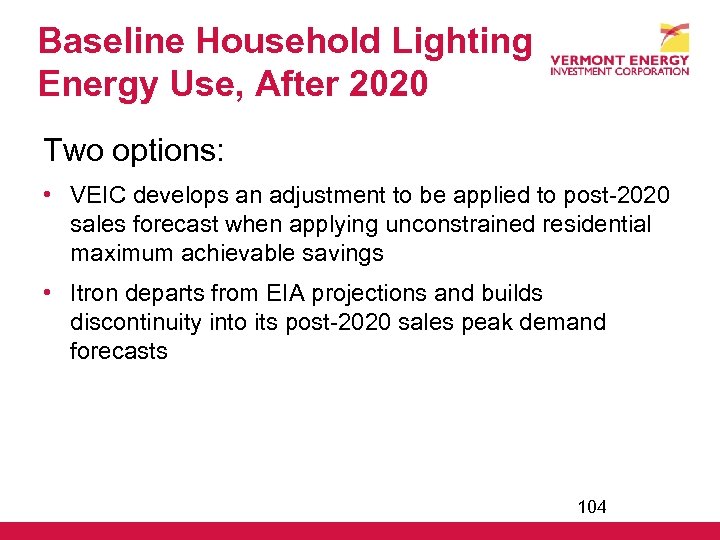 Baseline Household Lighting Energy Use, After 2020

VERMONT ENERGY
INVESTMENT CORPORATION

Two options:

• VEIC develops an adjustment to be applied to post-2020 sales forecast when applying unconstrained residential maximum achievable savings

• Itron departs from EIA projections and builds discontinuity into its post-2020 sales peak demand forecasts

104